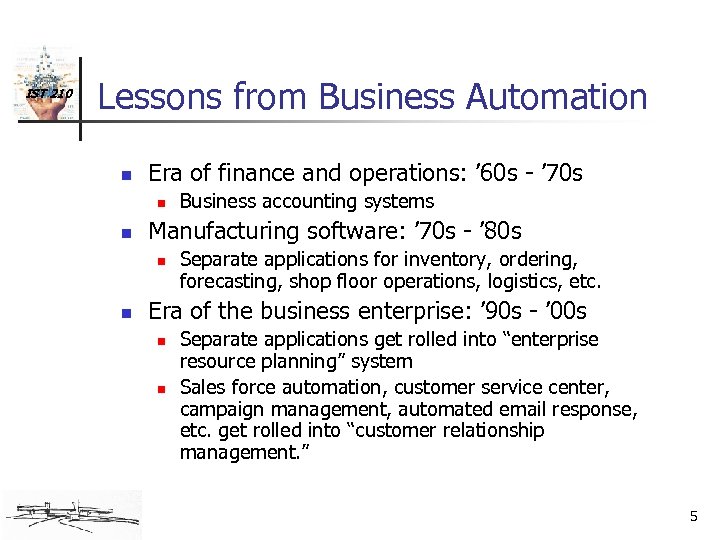 IST 210

Lessons from Business Automation

Era of finance and operations: ’60s - ’70s
Business accounting systems
Manufacturing software: ’70s - ’80s
Separate applications for inventory, ordering, forecasting, shop floor operations, logistics, etc.
Era of the business enterprise: ’90s - ’00s
Separate applications get rolled into “enterprise resource planning” system
Sales force automation, customer service center, campaign management, automated email response, etc. get rolled into “customer relationship management.”

5